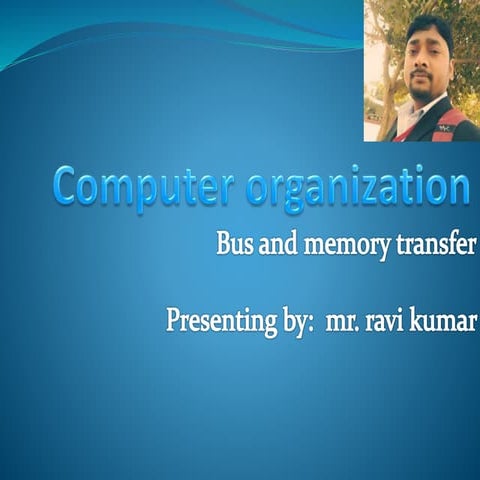 Computer organization

Bus and memory transfer

Presenting by: mr. ravi kumar